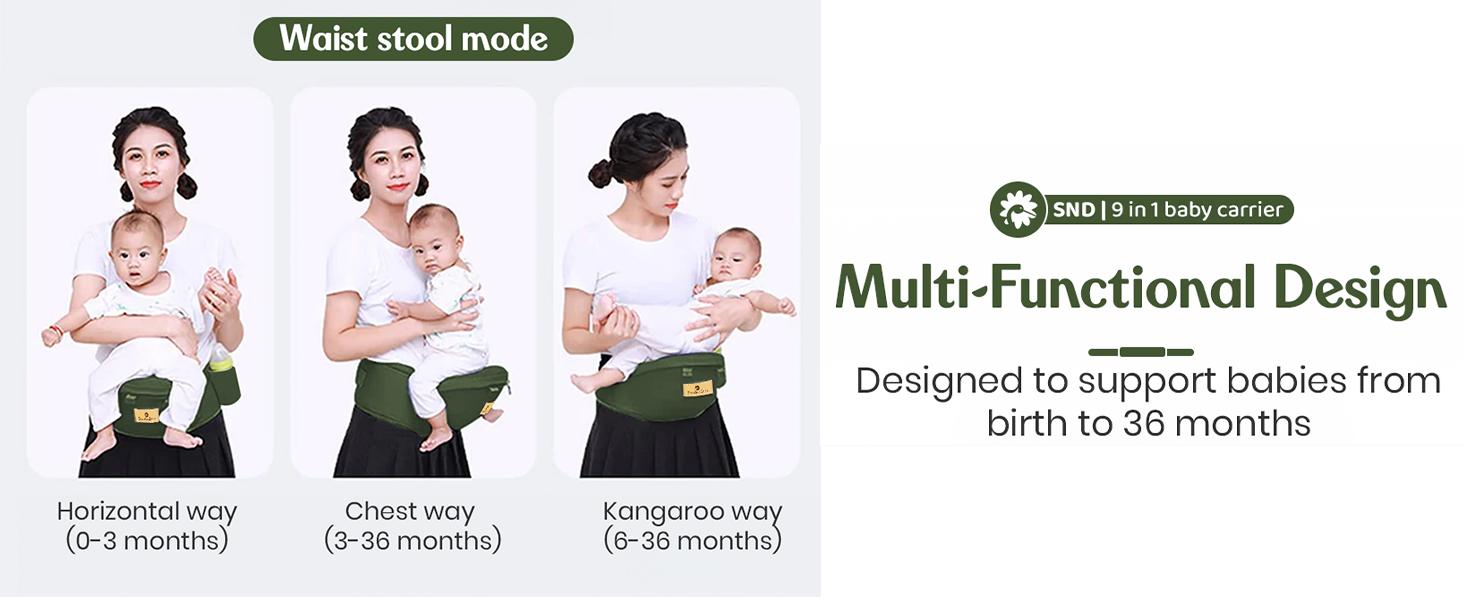 Waist stool mode

Horizontal way
(0-3 months)

Chest way
(3-36 months)

Kangaroo way
(6-36 months)

SND | 9 in 1 baby carrier

Multi-Functional Design

Designed to support babies from birth to 36 months